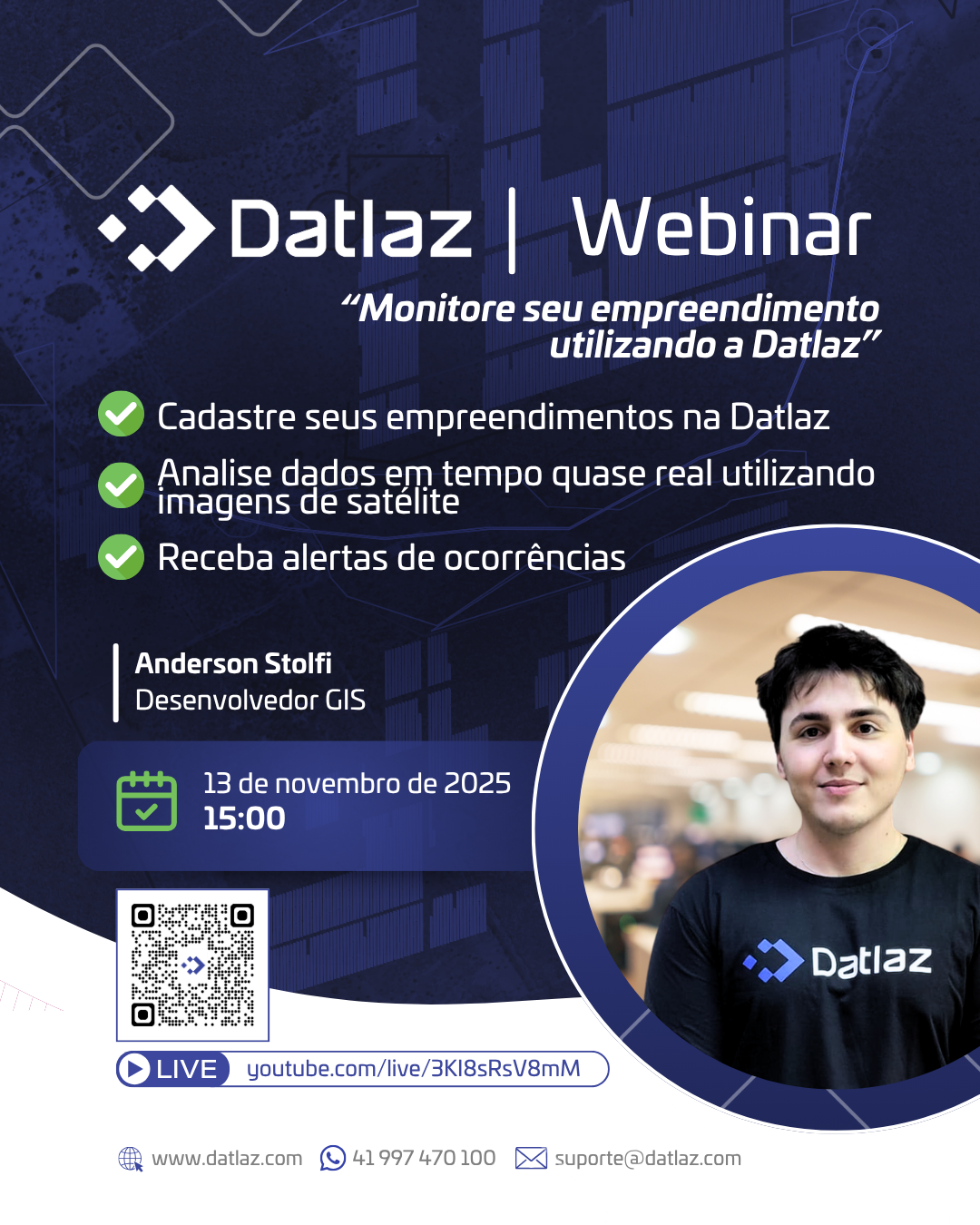 Datlaz | Webinar

“Monitore seu empreendimento utilizando a Datlaz”

Cadastre seus empreendimentos na Datlaz

Analise dados em tempo quase real utilizando imagens de satélite

Receba alertas de ocorrências

Anderson Stolfi
Desenvolvedor GIS

13 de novembro de 2025
15:00

Datlaz

LIVE youtube.com/live/3KI8sRsV8mM

www.datlaz.com 41 997 470 100 suporte@datlaz.com